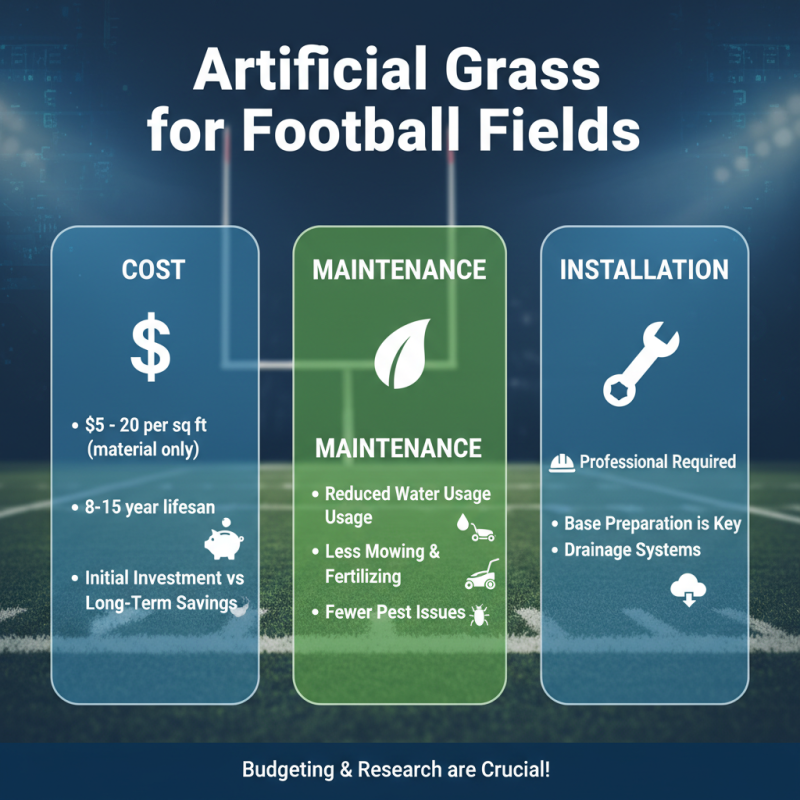 Artificial Grass for Football Fields

COST

$

• $5 - 20 per sq ft (material only)

• 8-15 year lifesan

• Initial Investment vs Long-Term Savings

MAINTENANCE

MAINTENANCE

• Reduced Water Usage Usage

• Less Mowing & Fertilizing

• Fewer Pest Issues

INSTALLATION

Professional Required

• Base Preparation is Key

• Drainage Systems

Budgeting & Research are Crucial!